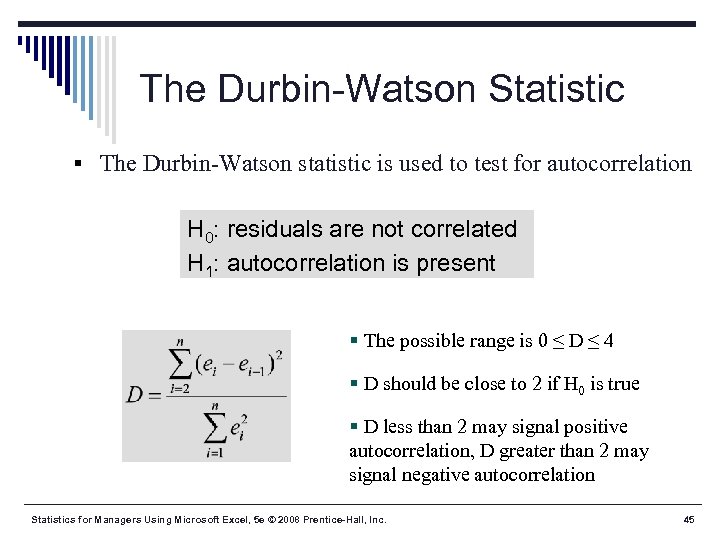 The Durbin-Watson Statistic

▪ The Durbin-Watson statistic is used to test for autocorrelation

$H_0$: residuals are not correlated
$H_1$: autocorrelation is present

$D = \frac{\sum_{i=2}^{n}(e_i - e_{i-1})^2}{\sum_{i=1}^{n} e_i^2}$

▪ The possible range is $0 \leq D \leq 4$

▪ D should be close to 2 if $H_0$ is true

▪ D less than 2 may signal positive autocorrelation, D greater than 2 may signal negative autocorrelation

Statistics for Managers Using Microsoft Excel, 5e © 2008 Prentice-Hall, Inc.

45